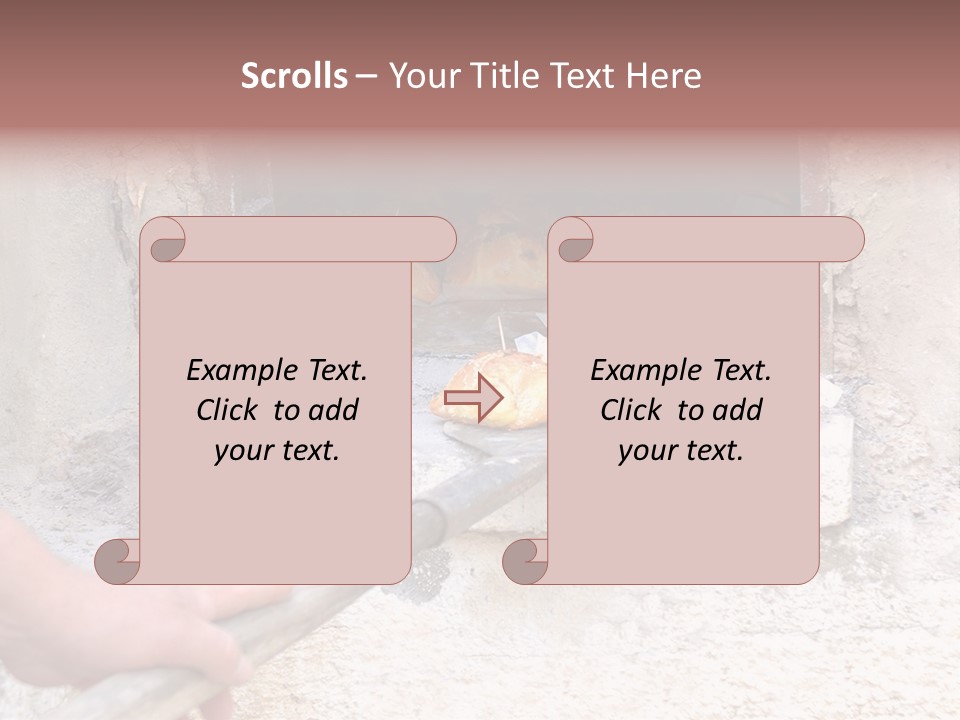 Scrolls – Your Title Text Here

Example Text. Click to add your text.

Example Text. Click to add your text.